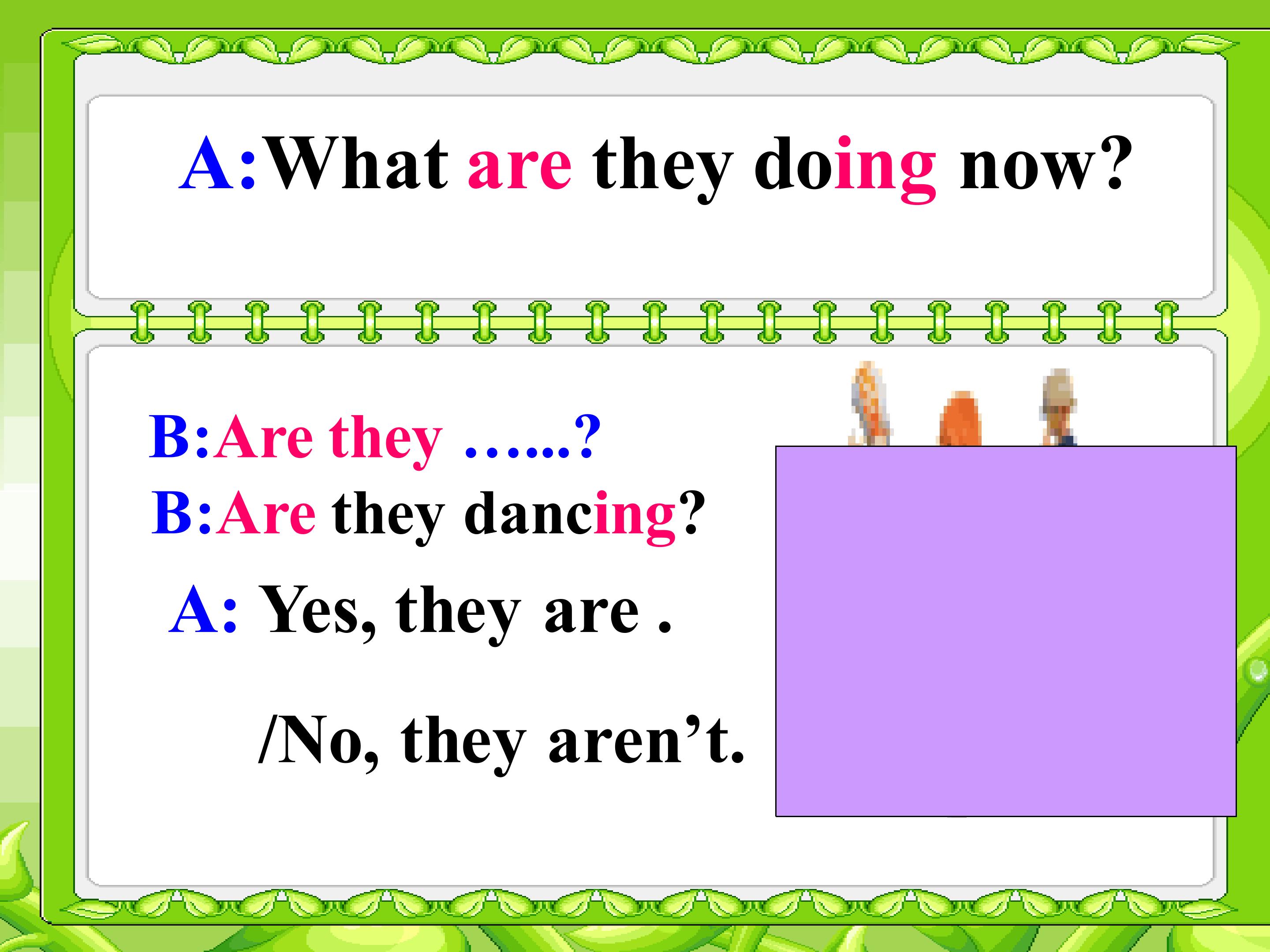 A:What are they doing now?

B:Are they ……?

B:Are they dancing?

A: Yes, they are .

/No, they aren’t.